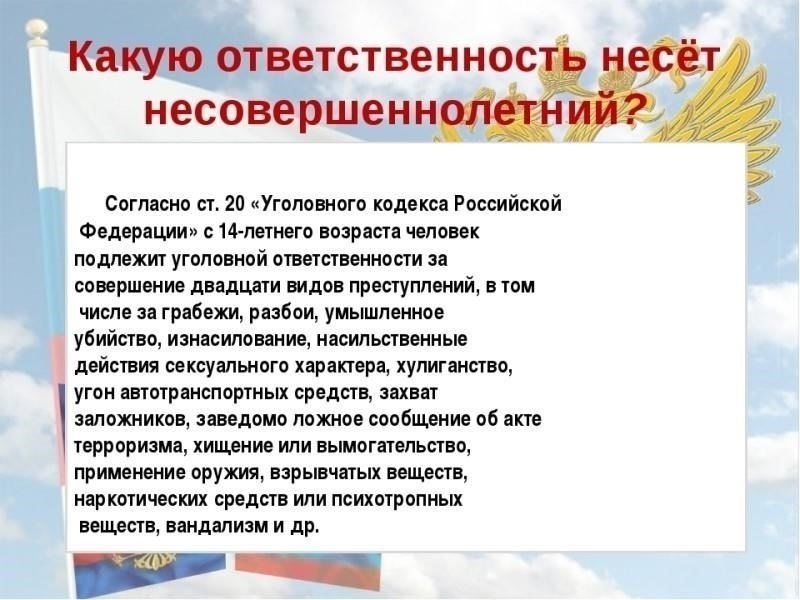 Какую ответственность несёт несовершеннолетний?

Согласно ст. 20 «Уголовного кодекса Российской Федерации» с 14-летнего возраста человек подлежит уголовной ответственности за совершение двадцати видов преступлений, в том числе за грабежи, разбои, умышленное убийство, изнасилование, насильственные действия сексуального характера, хулиганство, угон автотранспортных средств, захват заложников, заведомо ложное сообщение об акте терроризма, хищение или вымогательство, применение оружия, взрывчатых веществ, наркотических средств или психотропных веществ, вандализм и др.